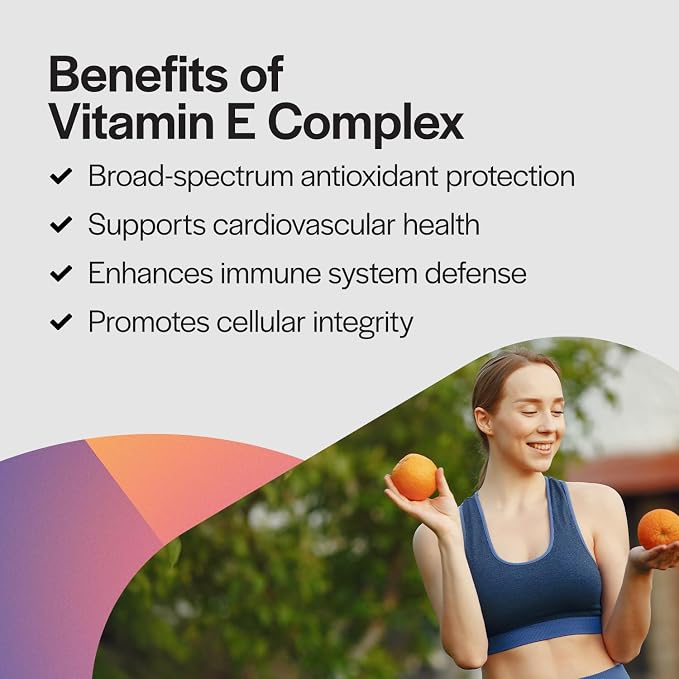 Benefits of Vitamin E Complex

✓ Broad-spectrum antioxidant protection

✓ Supports cardiovascular health

✓ Enhances immune system defense

✓ Promotes cellular integrity